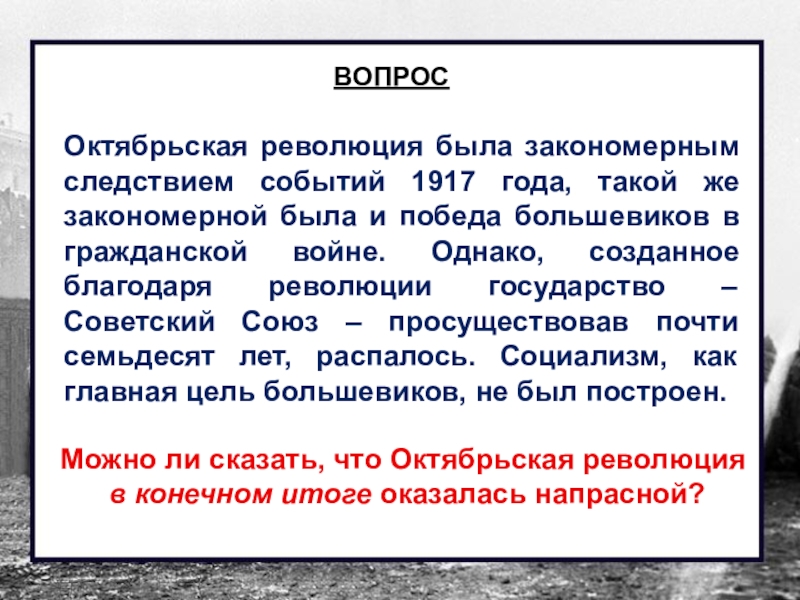 ВОПРОС

Октябрьская революция была закономерным следствием событий 1917 года, такой же закономерной была и победа большевиков в гражданской войне. Однако, созданное благодаря революции государство – Советский Союз – просуществовав почти семьдесят лет, распалось. Социализм, как главная цель большевиков, не был построен.

Можно ли сказать, что Октябрьская революция в конечном итоге оказалась напрасной?